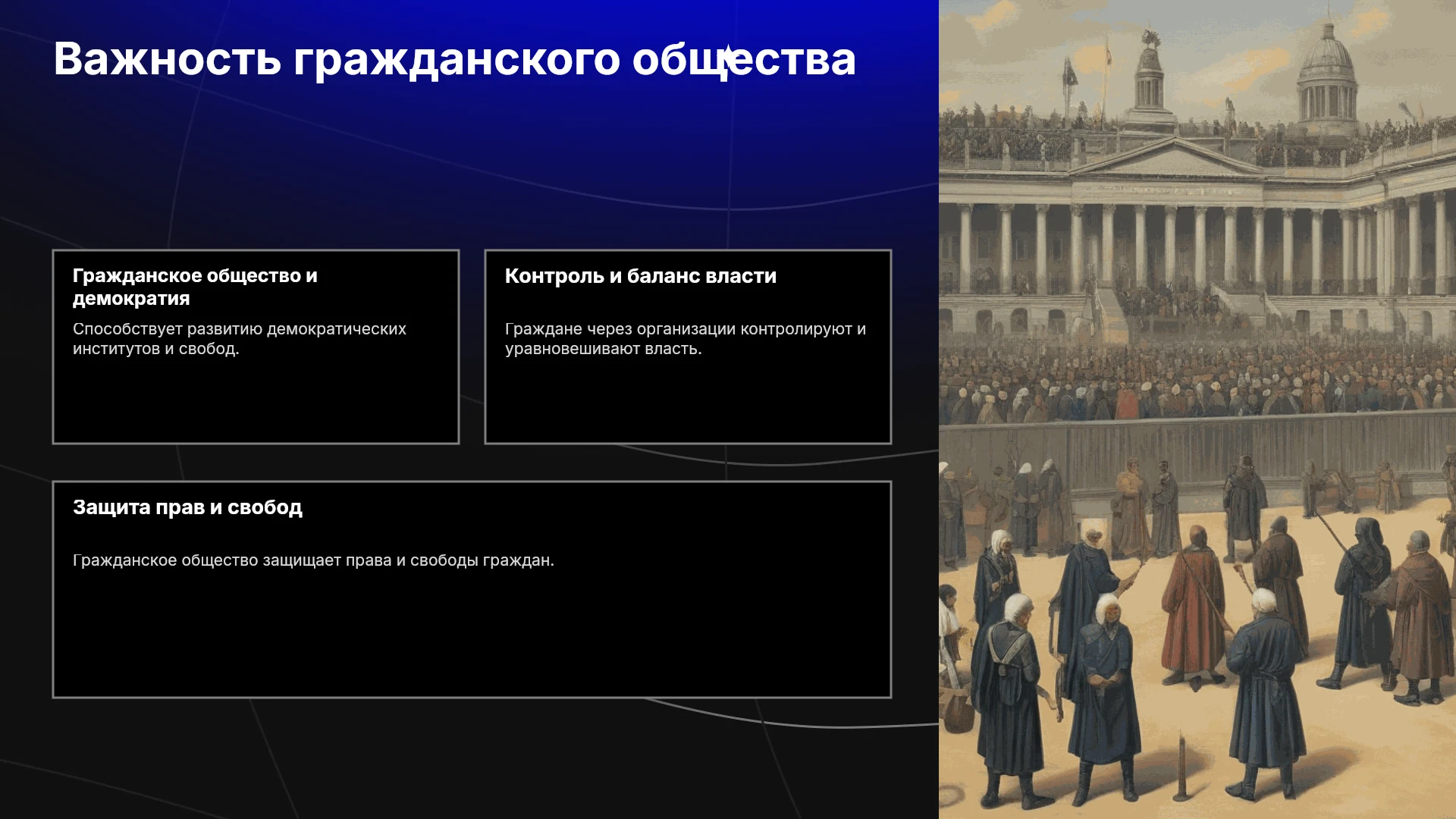 Важность гражданского общества

Гражданское общество и демократия

Способствует развитию демократических институтов и свобод.

Контроль и баланс власти

Граждане через организации контролируют и уравновешивают власть.

Защита прав и свобод

Гражданское общество защищает права и свободы граждан.